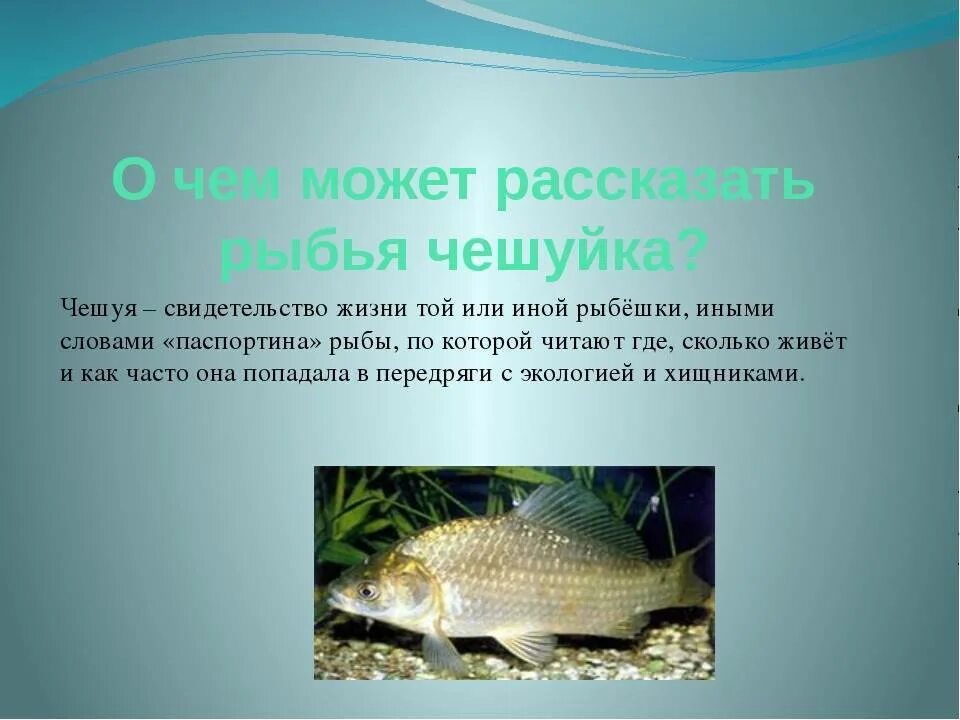 О чем может рассказать рыбья чешуйка?

Чешуя – свидетельство жизни той или иной рыбёшки, иными словами «паспортина» рыбы, по которой читают где, сколько живёт и как часто она попадала в передряги с экологией и хищниками.